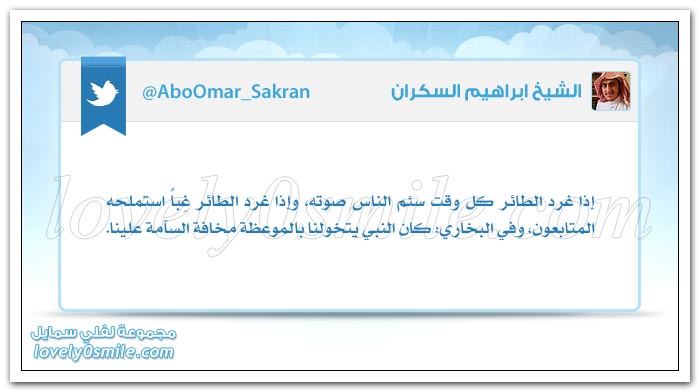 الشيخ ابراهيم السكران
@AboOmar_Sakran

إذا غرد الطائر كل وقت سئم الناس صوته، وإذا غرد الطائر غباً استملحه المتابعون، وفي البخاري: كان النبي يتخولنا بالموعظة مخافة السآمة علينا.

lovely0smile.com

مجموعة لفلي سمايل
lovely0smile.com